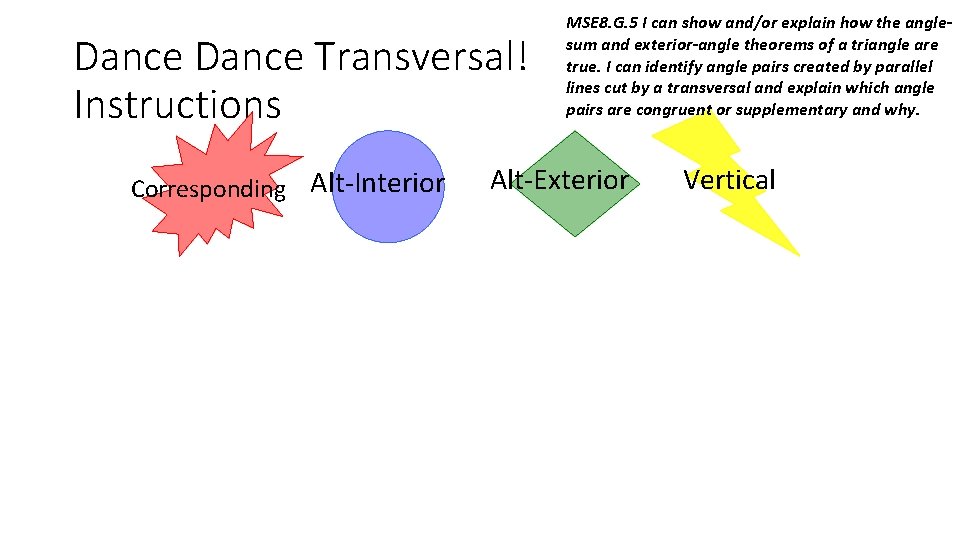 Dance Dance Transversal! Instructions

MSE8.G.5 I can show and/or explain how the angle-sum and exterior-angle theorems of a triangle are true. I can identify angle pairs created by parallel lines cut by a transversal and explain which angle pairs are congruent or supplementary and why.

Corresponding

Alt-Interior

Alt-Exterior

Vertical